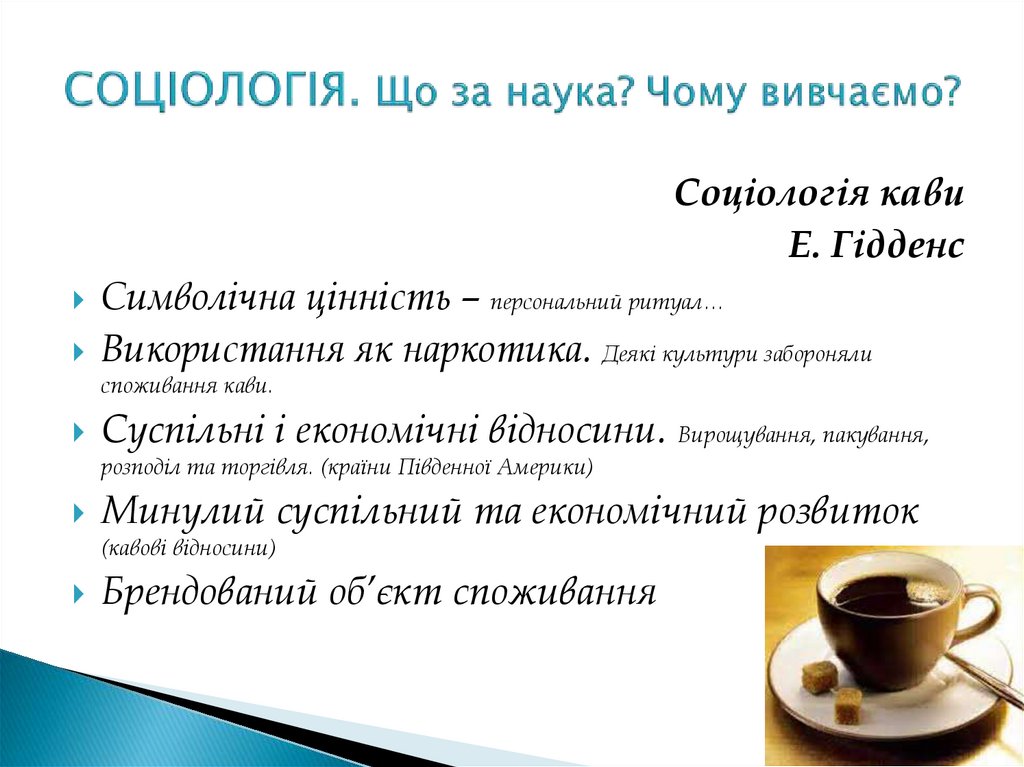 СОЦІОЛОГІЯ. Що за наука? Чому вивчаємо?

Соціологія кави
Е. Гідденс

Символічна цінність – персональний ритуал…

Використання як наркотика. Деякі культури забороняли споживання кави.

Суспільні і економічні відносини. Вирощування, пакування, розподіл та торгівля. (країни Південної Америки)

Минулий суспільний та економічний розвиток (кавові відносини)

Брендований об'єкт споживання